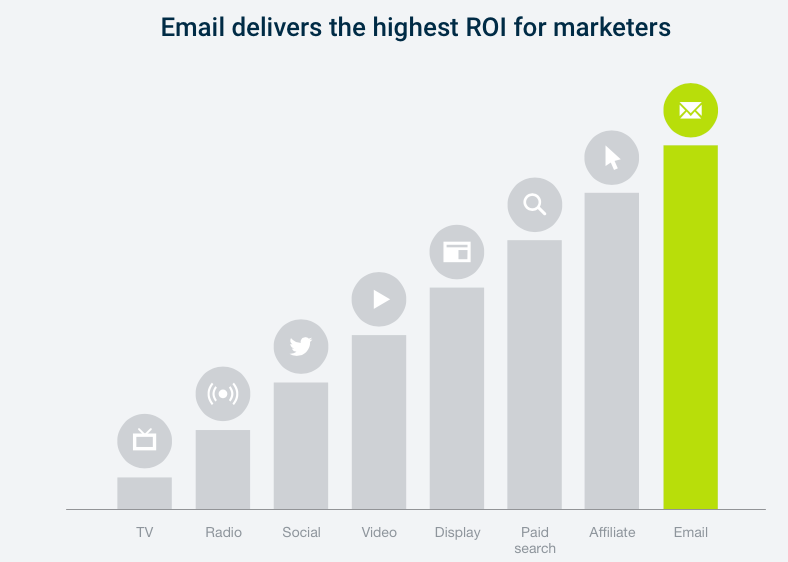 Email delivers the highest ROI for marketers

TV
Radio
Social
Video
Display
Paid search
Affiliate
Email